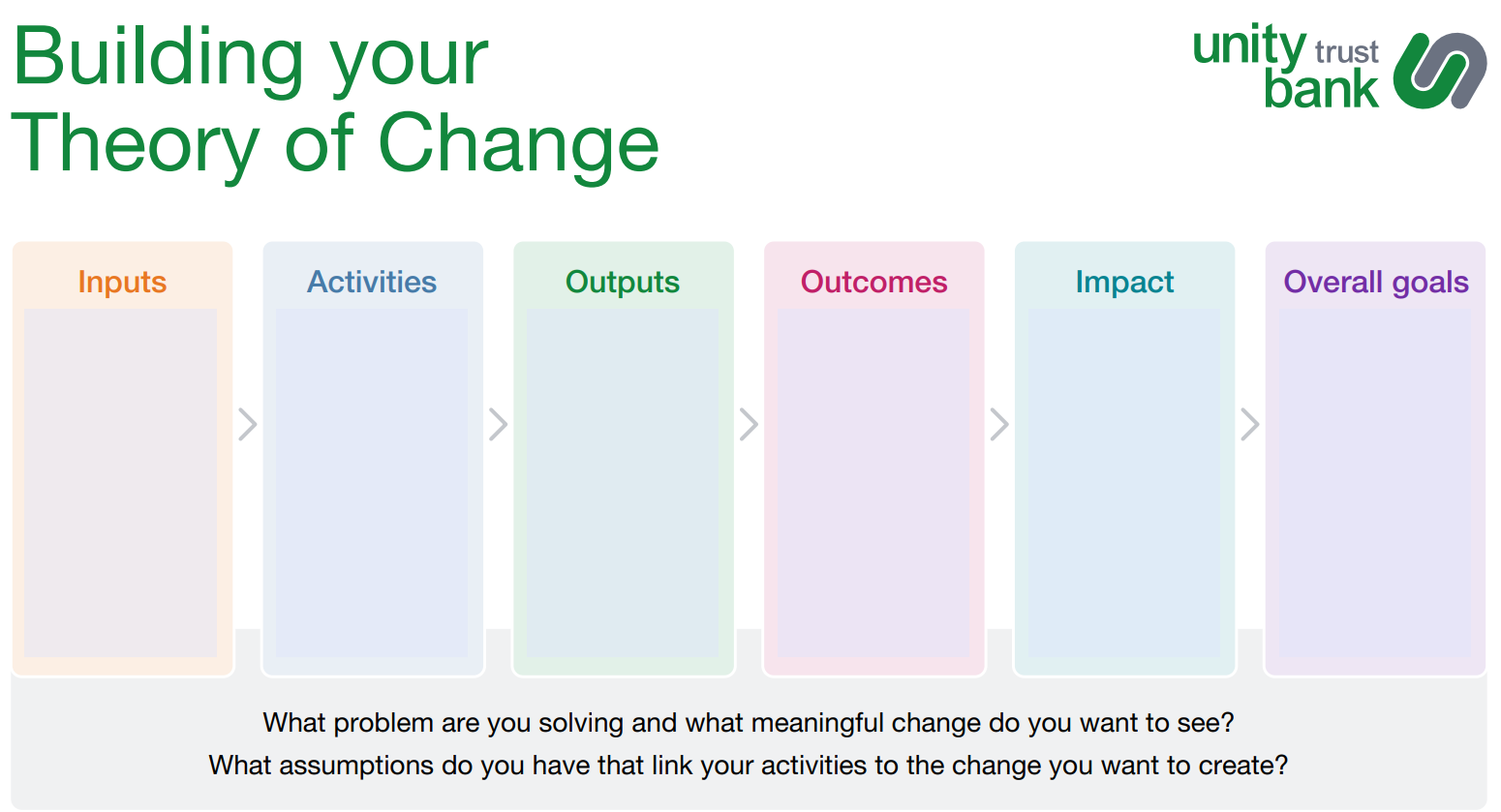 Building your Theory of Change

unity trust bank

Inputs

Activities

Outputs

Outcomes

Impact

Overall goals

What problem are you solving and what meaningful change do you want to see?
What assumptions do you have that link your activities to the change you want to create?